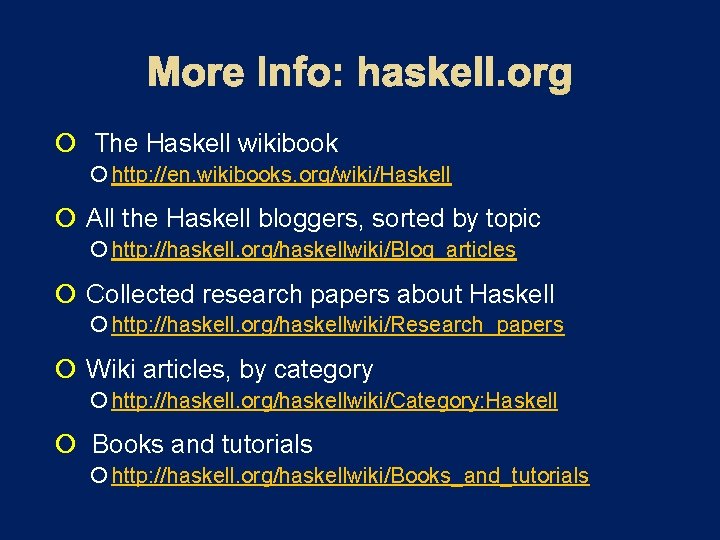 More Info: haskell.org

The Haskell wikibook
http://en.wikibooks.org/wiki/Haskell

All the Haskell bloggers, sorted by topic
http://haskell.org/haskellwiki/Blog_articles

Collected research papers about Haskell
http://haskell.org/haskellwiki/Research_papers

Wiki articles, by category
http://haskell.org/haskellwiki/Category:Haskell

Books and tutorials
http://haskell.org/haskellwiki/Books_and_tutorials